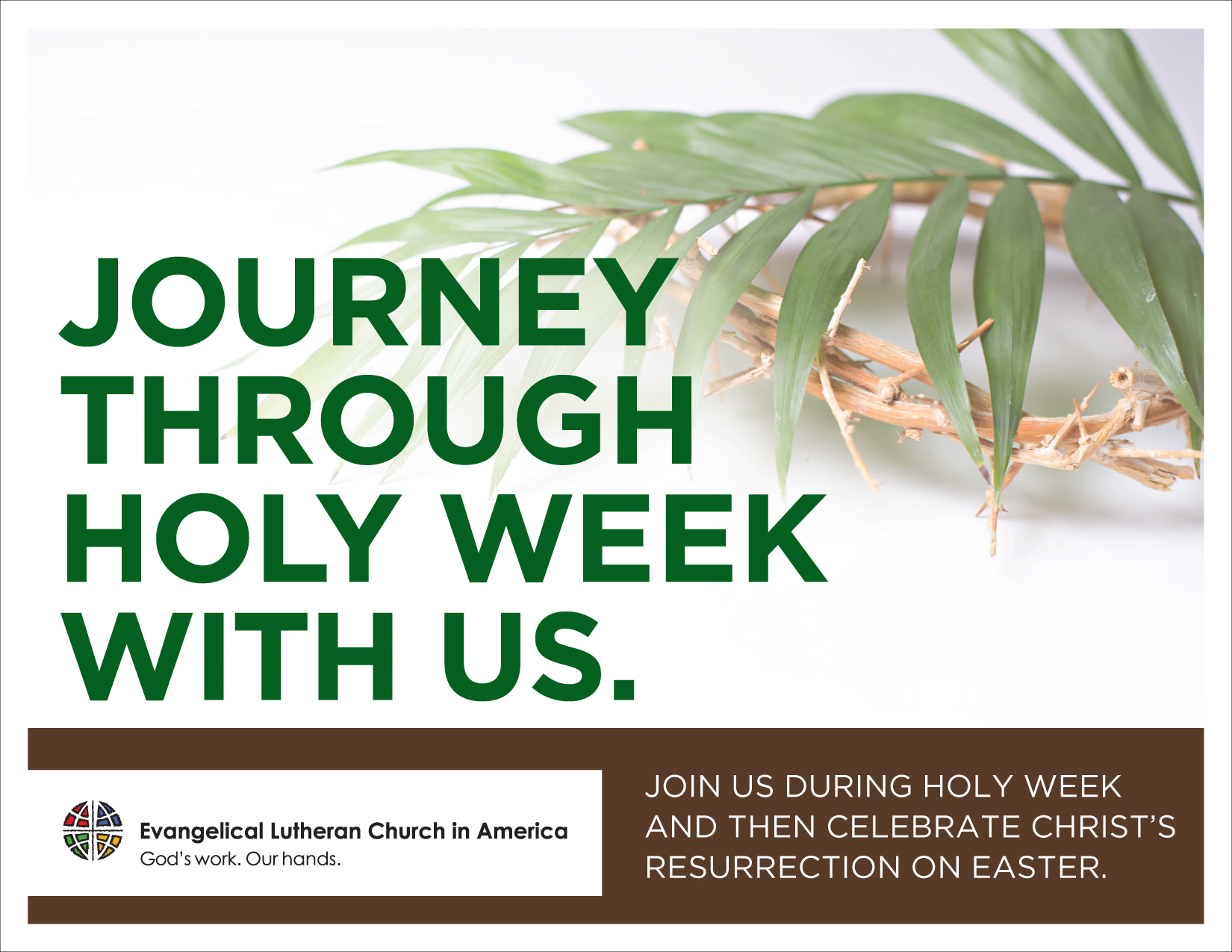 JOURNEY THROUGH HOLY WEEK WITH US.

Evangelical Lutheran Church in America
God's work. Our hands.

JOIN US DURING HOLY WEEK AND THEN CELEBRATE CHRIST'S RESURRECTION ON EASTER.